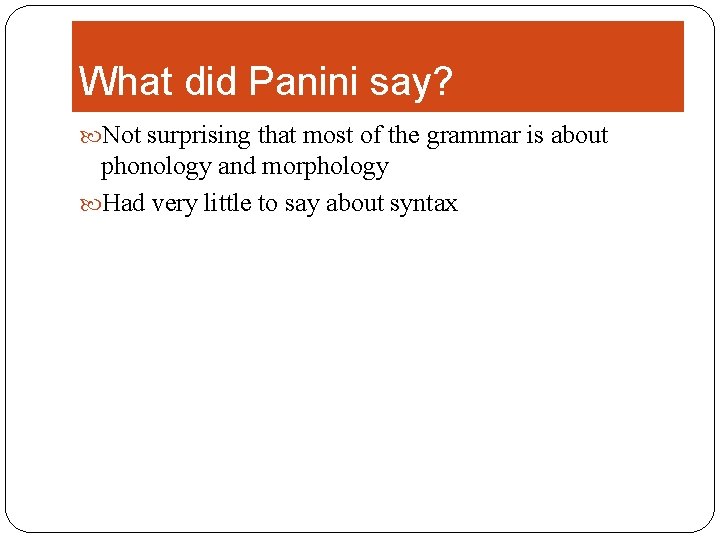 What did Panini say?

Not surprising that most of the grammar is about phonology and morphology

Had very little to say about syntax